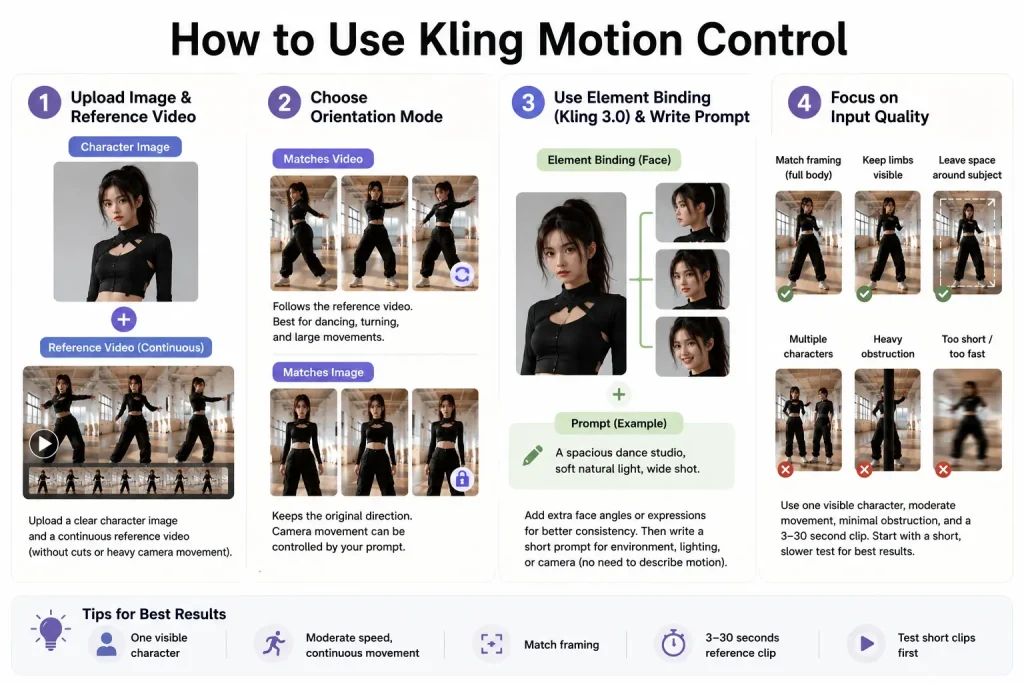 How to Use Kling Motion Control

1 Upload Image & Reference Video

Character Image

+

Reference Video (Continuous)

Upload a clear character image and a continuous reference video (without cuts or heavy camera movement).

2 Choose Orientation Mode

Matches Video

Follows the reference video. Best for dancing, turning, and large movements.

Matches Image

Keeps the original direction. Camera movement can be controlled by your prompt.

3 Use Element Binding (Kling 3.0) & Write Prompt

Element Binding (Face)

+

Prompt (Example)

A spacious dance studio, soft natural light, wide shot.

Add extra face angles or expressions for better consistency. Then write a short prompt for environment, lighting, or camera (no need to describe motion).

4 Focus on Input Quality

Match framing (full body)

Keep limbs visible

Leave space around subject

Multiple characters

Heavy obstruction

Too short / too fast

Use one visible character, moderate movement, minimal obstruction, and a 3–30 second clip. Start with a short, slower test for best results.

Tips for Best Results

One visible character

Moderate speed, continuous movement

Match framing

3–30 seconds reference clip

Test short clips first